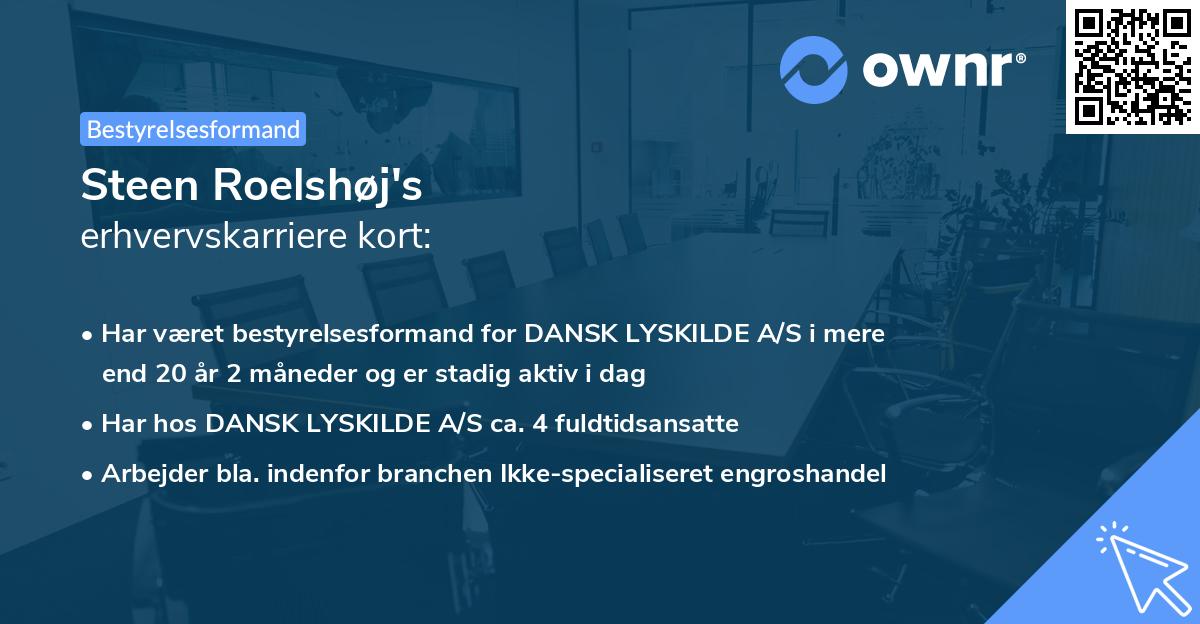 ownr®

Bestyrelsesformand

Steen Roelshøj's
erhvervskarriere kort:

• Har været bestyrelsesformand for DANSK LYSKILDE A/S i mere end 20 år 2 måneder og er stadig aktiv i dag

• Har hos DANSK LYSKILDE A/S ca. 4 fuldtidsansatte

• Arbejder bla. indenfor branchen Ikke-specialiseret engroshandel